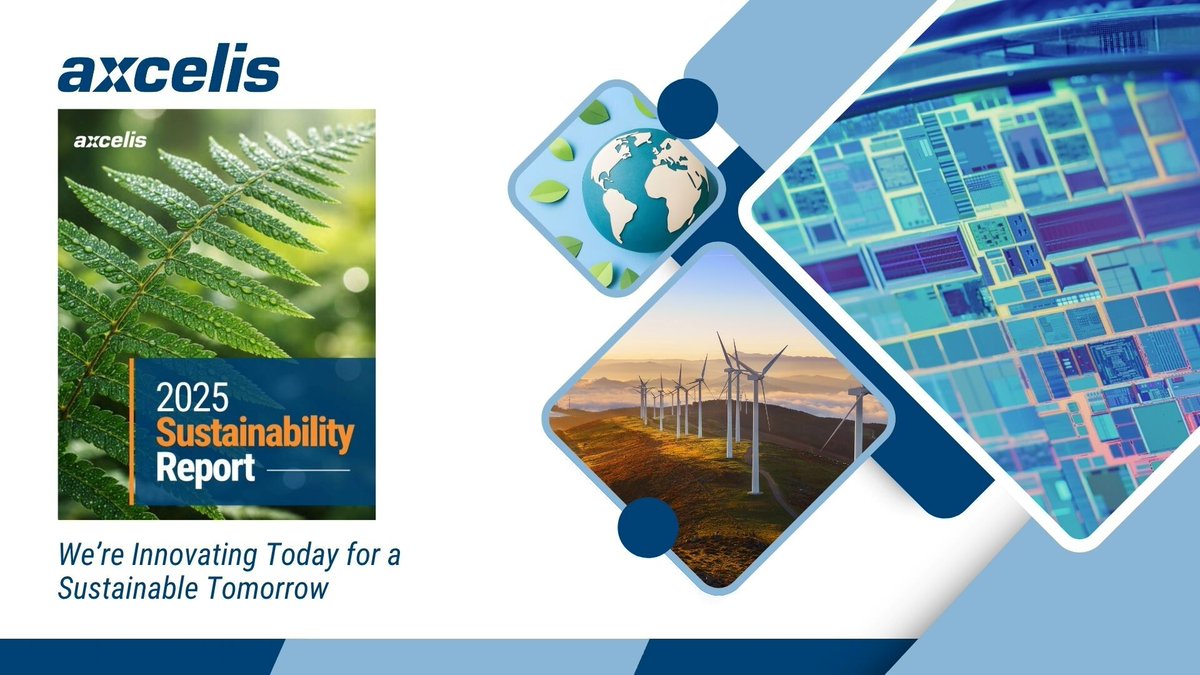 axcelis

axcelis

2025
Sustainability
Report

We're Innovating Today for a Sustainable Tomorrow